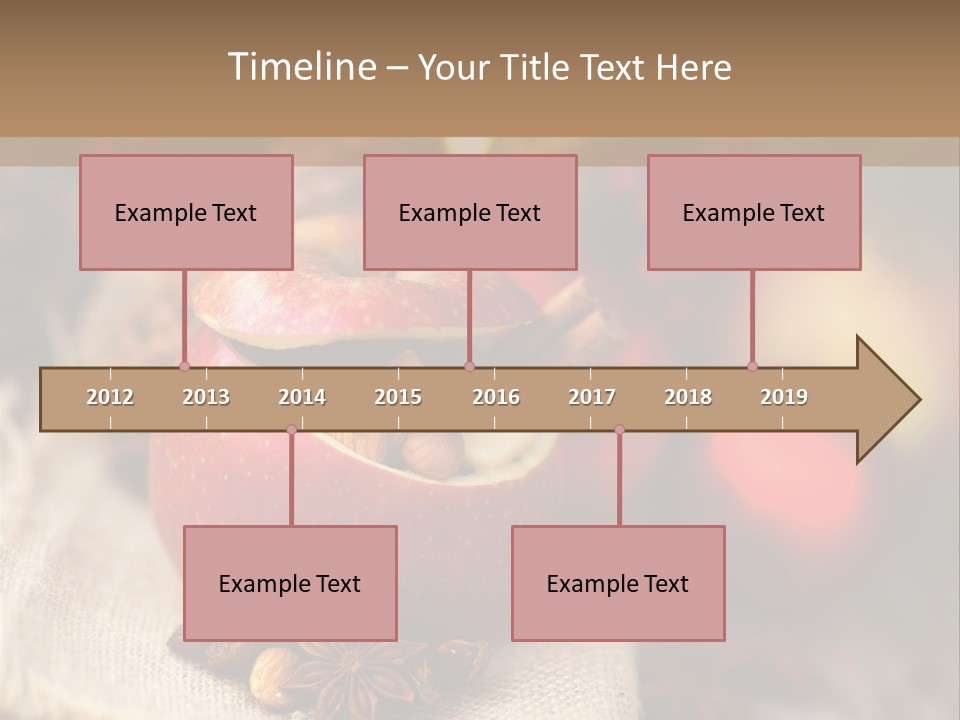 Timeline – Your Title Text Here

Example Text

Example Text

Example Text

2012 2013 2014 2015 2016 2017 2018 2019

Example Text

Example Text